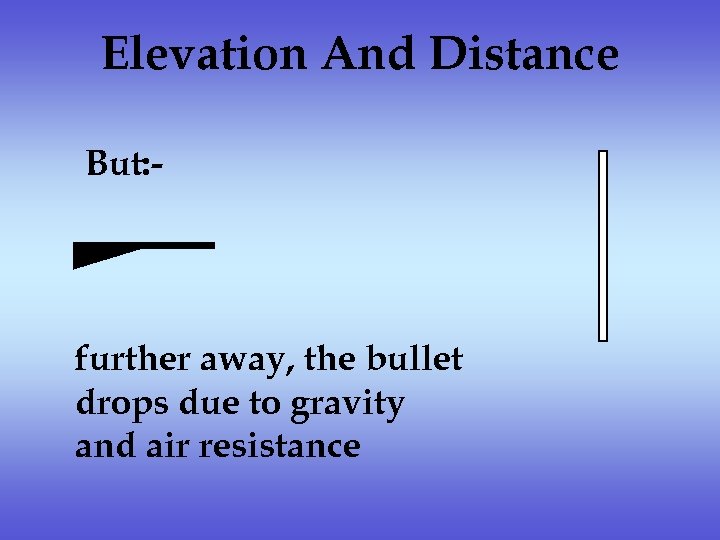 Elevation And Distance

But:-

further away, the bullet drops due to gravity and air resistance